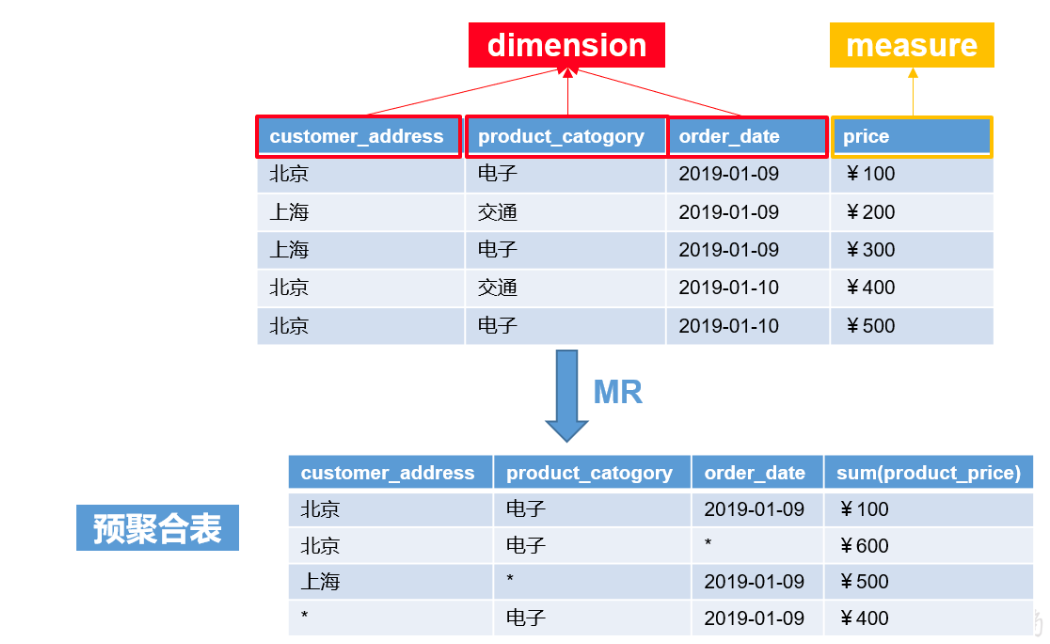 dimension

measure

| customer_address | product_catogory | order_date | price |
|---|---|---|---|
| 北京 | 电子 | 2019-01-09 | ￥100 |
| 上海 | 交通 | 2019-01-09 | ￥200 |
| 上海 | 电子 | 2019-01-09 | ￥300 |
| 北京 | 交通 | 2019-01-10 | ￥400 |
| 北京 | 电子 | 2019-01-10 | ￥500 |

MR

预聚合表

| customer_address | product_catogory | order_date | sum(product_price) |
|---|---|---|---|
| 北京 | 电子 | 2019-01-09 | ￥100 |
| 北京 | 电子 | * | ￥600 |
| 上海 | * | 2019-01-09 | ￥500 |
| * | 电子 | 2019-01-09 | ￥400 |